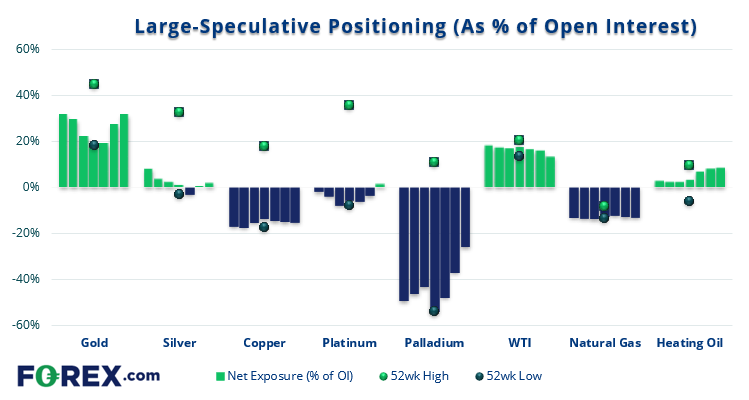 Large-Speculative Positioning (As % of Open Interest)

60%
40%
20%
0%
-20%
-40%
-60%

Gold
Silver
Copper
Platinum
Palladium
WTI
Natural Gas
Heating Oil

FOREX.com

Net Exposure (% of OI)
52wk High
52wk Low